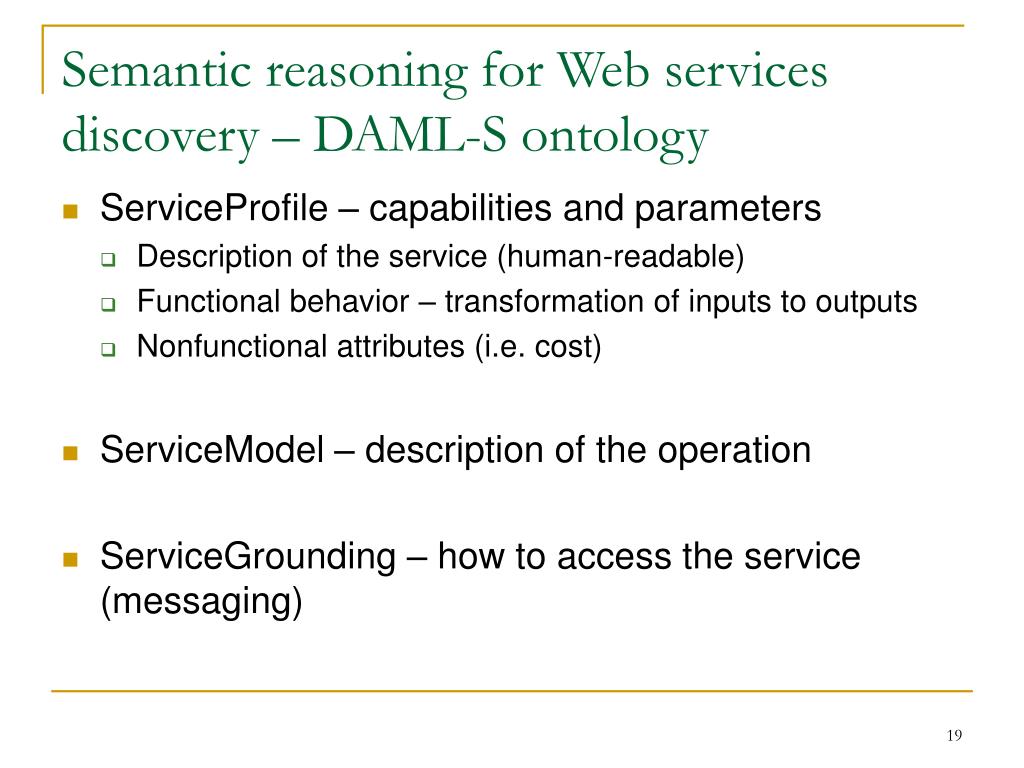 Semantic reasoning for Web services discovery – DAML-S ontology

ServiceProfile – capabilities and parameters
Description of the service (human-readable)
Functional behavior – transformation of inputs to outputs
Nonfunctional attributes (i.e. cost)

ServiceModel – description of the operation

ServiceGrounding – how to access the service (messaging)

19